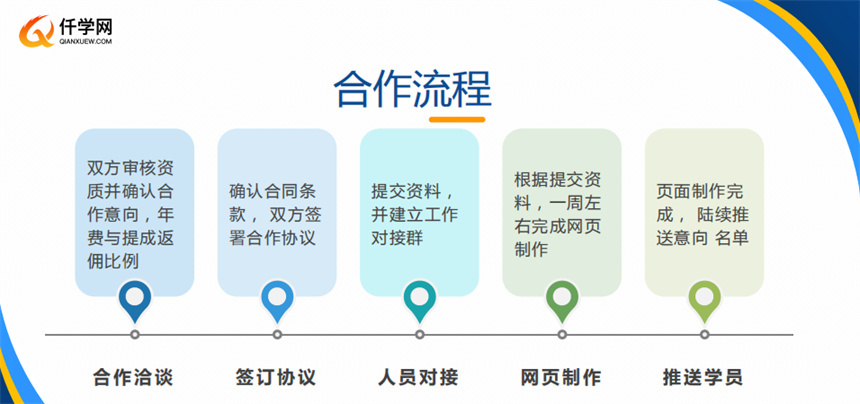 仟学网
QIANXUEW.COM

合作流程

双方审核资质并确认合作意向，年费与提成返佣比例

确认合同条款， 双方签署合作协议

提交资料，并建立工作对接群

根据提交资料，一周左右完成网页制作

页面制作完成， 陆续推送意向 名单

合作洽谈

签订协议

人员对接

网页制作

推送学员